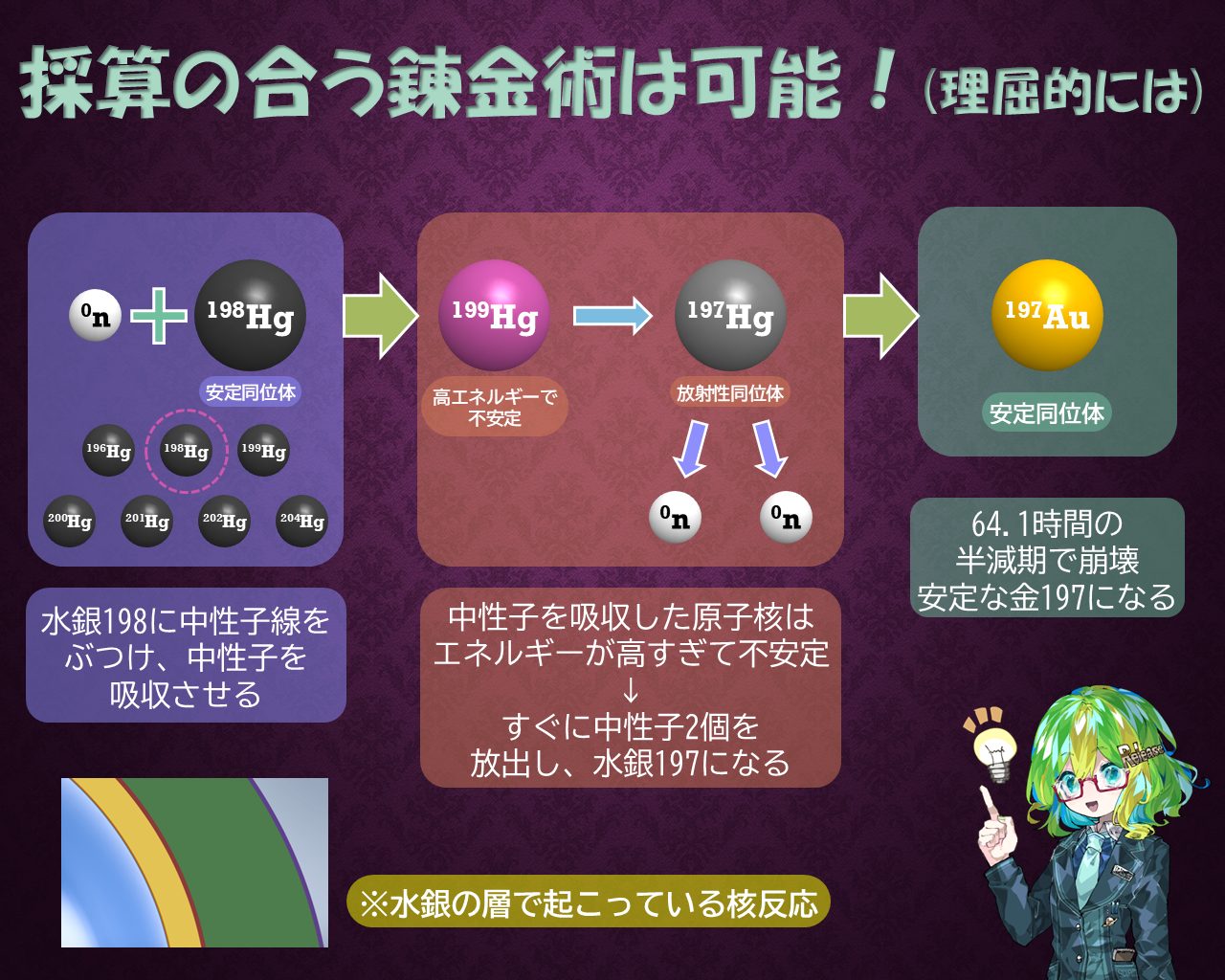 採算の合う錬金術は可能！（理屈的には）

$^{0}n$ + $^{198}Hg$

安定同位体

$^{196}Hg$ $^{198}Hg$ $^{199}Hg$

$^{200}Hg$ $^{201}Hg$ $^{202}Hg$ $^{204}Hg$

水銀198に中性子線をぶつけ、中性子を吸収させる

$^{199}Hg$

高エネルギーで不安定

$^{197}Hg$

放射性同位体

$^{0}n$ $^{0}n$

中性子を吸収した原子核はエネルギーが高すぎて不安定
↓
すぐに中性子2個を放出し、水銀197になる

$^{197}Au$

安定同位体

64.1時間の半減期で崩壊
安定な金197になる

※水銀の層で起こっている核反応

Release